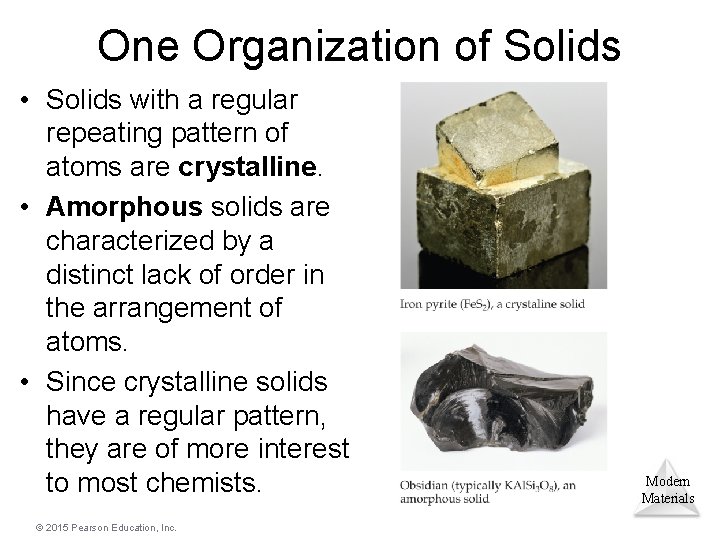 One Organization of Solids

• Solids with a regular repeating pattern of atoms are **crystalline**.

• **Amorphous** solids are characterized by a distinct lack of order in the arrangement of atoms.

• Since crystalline solids have a regular pattern, they are of more interest to most chemists.

Iron pyrite ($FeS_2$), a crystaline solid

Obsidian (typically $KAlSi_3O_8$), an amorphous solid

Modern Materials

© 2015 Pearson Education, Inc.